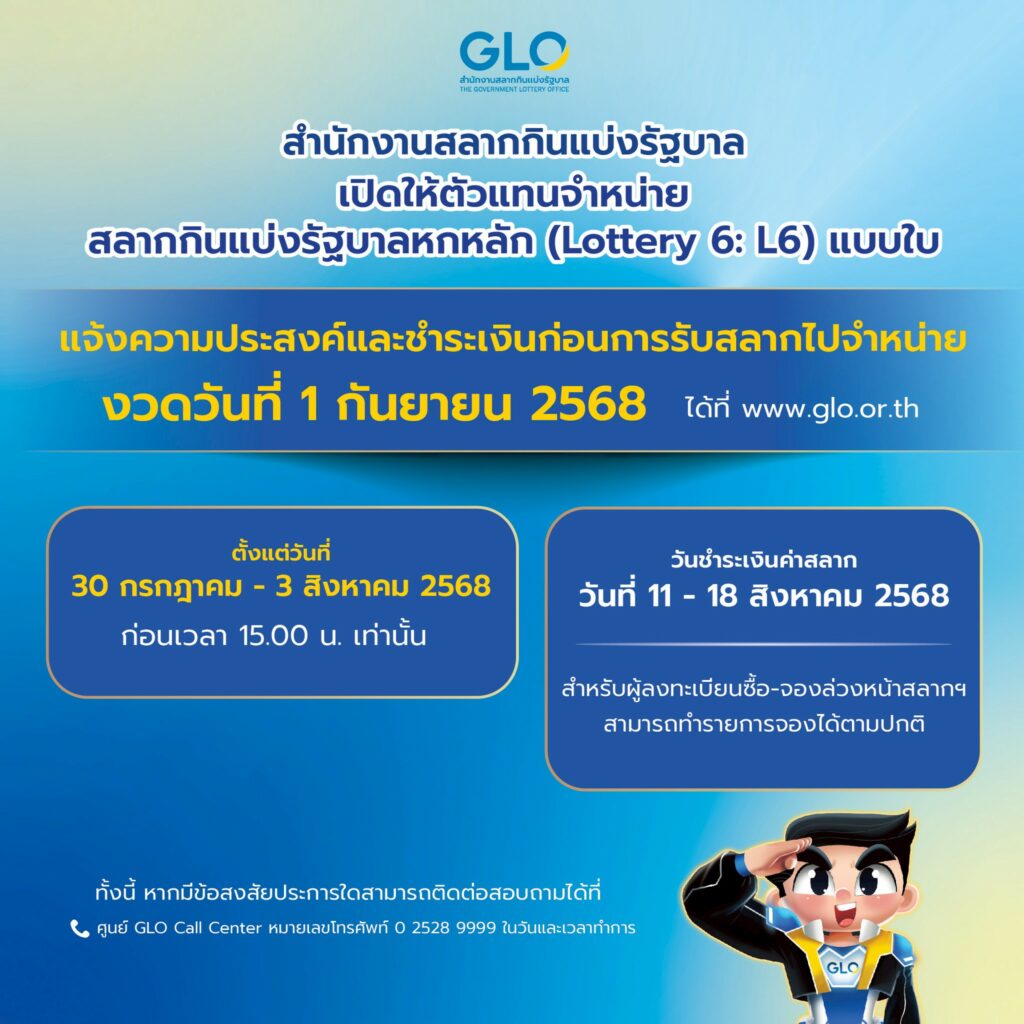 GLO
สำนักงานสลากกินแบ่งรัฐบาล
THE GOVERNMENT LOTTERY OFFICE

สำนักงานสลากกินแบ่งรัฐบาล
เปิดให้ตัวแทนจำหน่าย
สลากกินแบ่งรัฐบาลหกหลัก (Lottery 6: L6) แบบใบ

แจ้งความประสงค์และชำระเงินก่อนการรับสลากไปจำหน่าย
งวดวันที่ 1 กันยายน 2568 ได้ที่ www.glo.or.th

ตั้งแต่วันที่
30 กรกฎาคม - 3 สิงหาคม 2568
ก่อนเวลา 15.00 น. เท่านั้น

วันชำระเงินค่าสลาก
วันที่ 11 - 18 สิงหาคม 2568

สำหรับผู้ลงทะเบียนซื้อ-จองล่วงหน้าสลากฯ
สามารถทำรายการจองได้ตามปกติ

ทั้งนี้ หากมีข้อสงสัยประการใดสามารถติดต่อสอบถามได้ที่
ศูนย์ GLO Call Center หมายเลขโทรศัพท์ 0 2528 9999 ในวันและเวลาทำการ

GLO